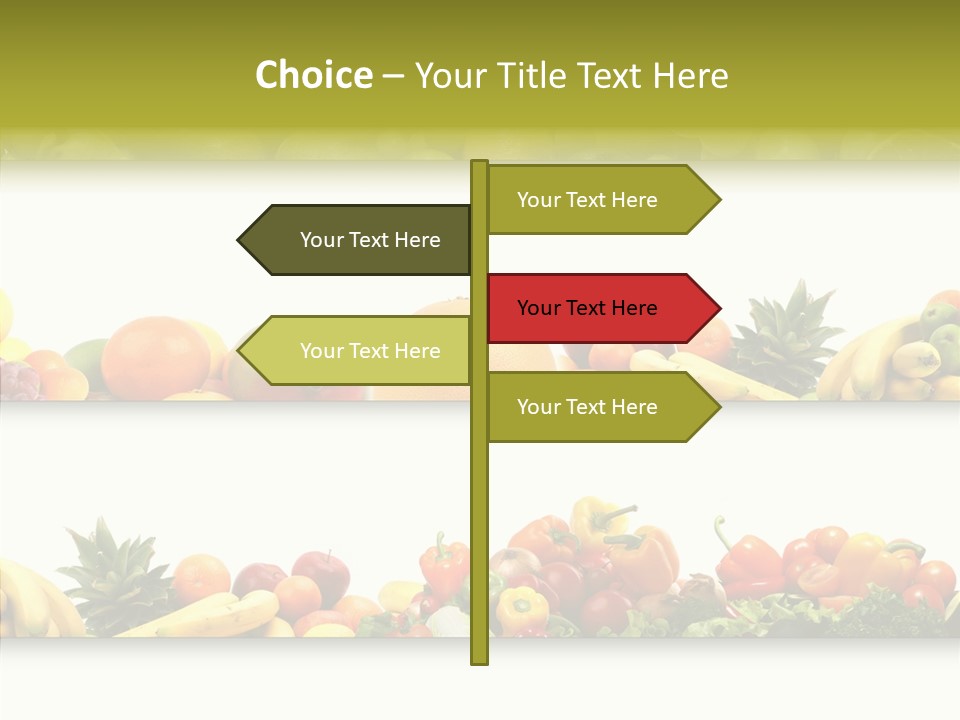 Choice – Your Title Text Here

Your Text Here

Your Text Here

Your Text Here

Your Text Here

Your Text Here